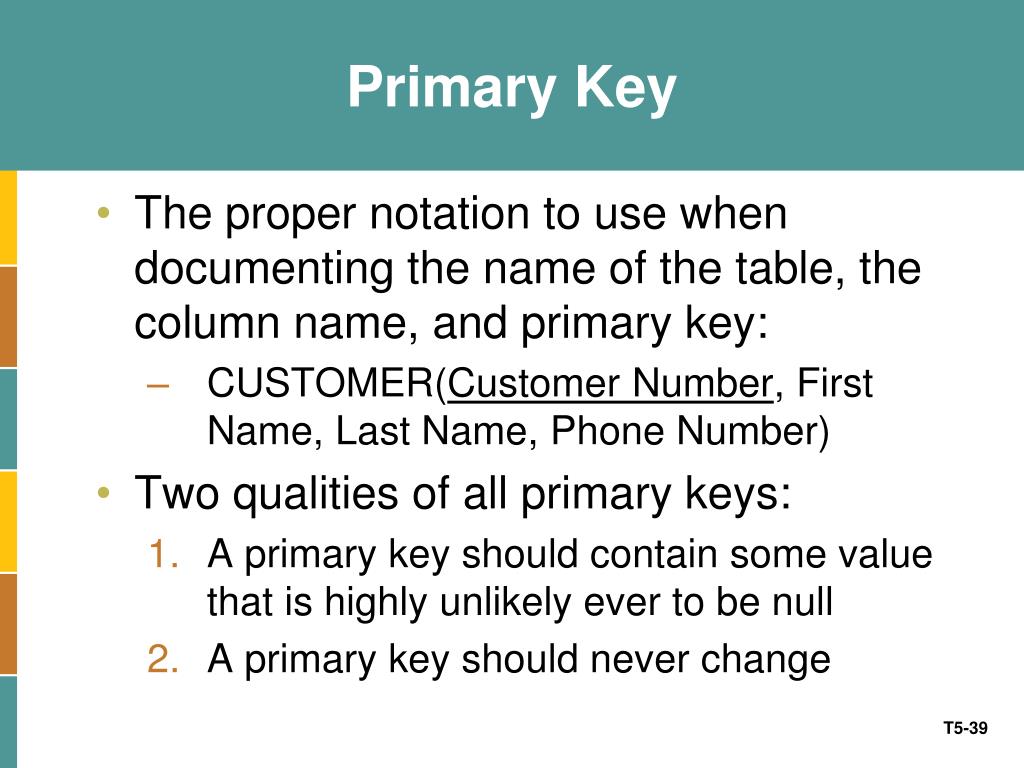 Primary Key

• The proper notation to use when documenting the name of the table, the column name, and primary key:
– CUSTOMER(Customer Number, First Name, Last Name, Phone Number)
• Two qualities of all primary keys:
1. A primary key should contain some value that is highly unlikely ever to be null
2. A primary key should never change

T5-39